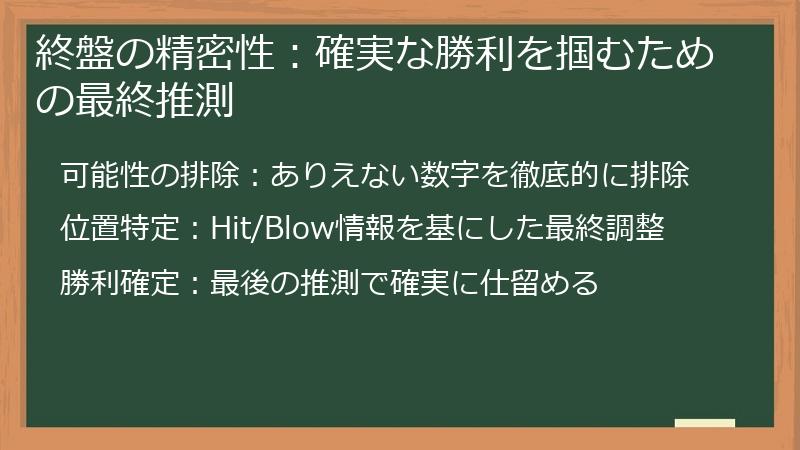 終盤の精密性：確実な勝利を掴むための最終推測

可能性の排除：ありえない数字を徹底的に排除

位置特定：Hit/Blow情報を基にした最終調整

勝利確定：最後の推測で確実に仕留める